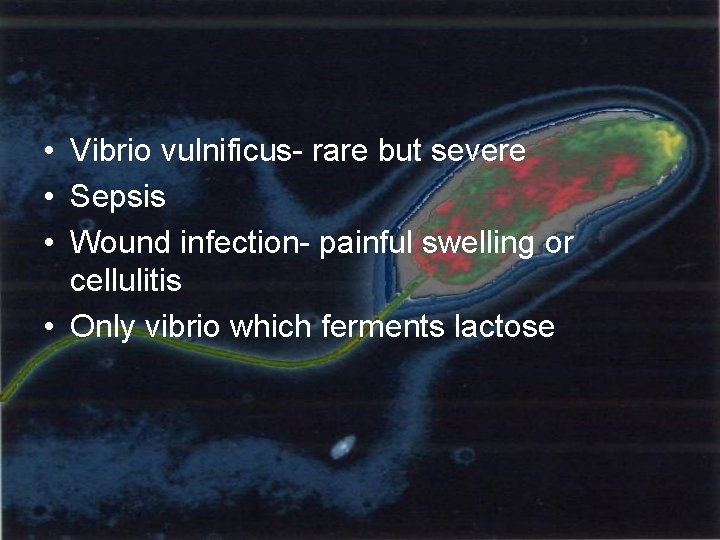 • Vibrio vulnificus- rare but severe
• Sepsis
• Wound infection- painful swelling or cellulitis
• Only vibrio which ferments lactose